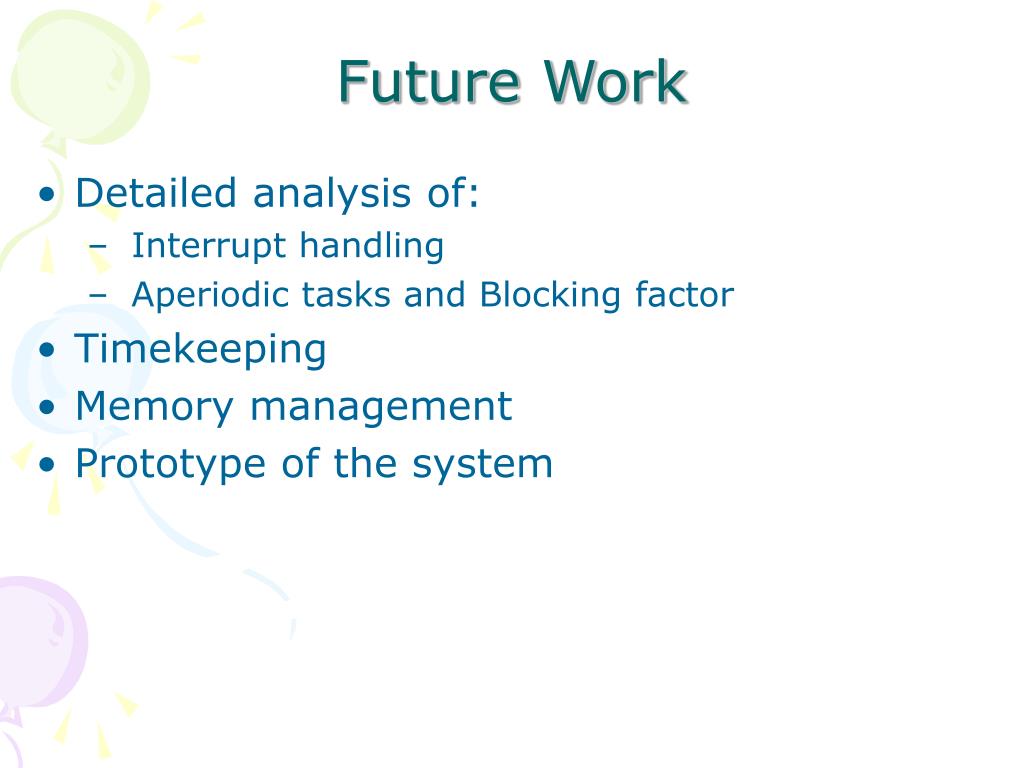 Future Work

• Detailed analysis of:
– Interrupt handling
– Aperiodic tasks and Blocking factor
• Timekeeping
• Memory management
• Prototype of the system